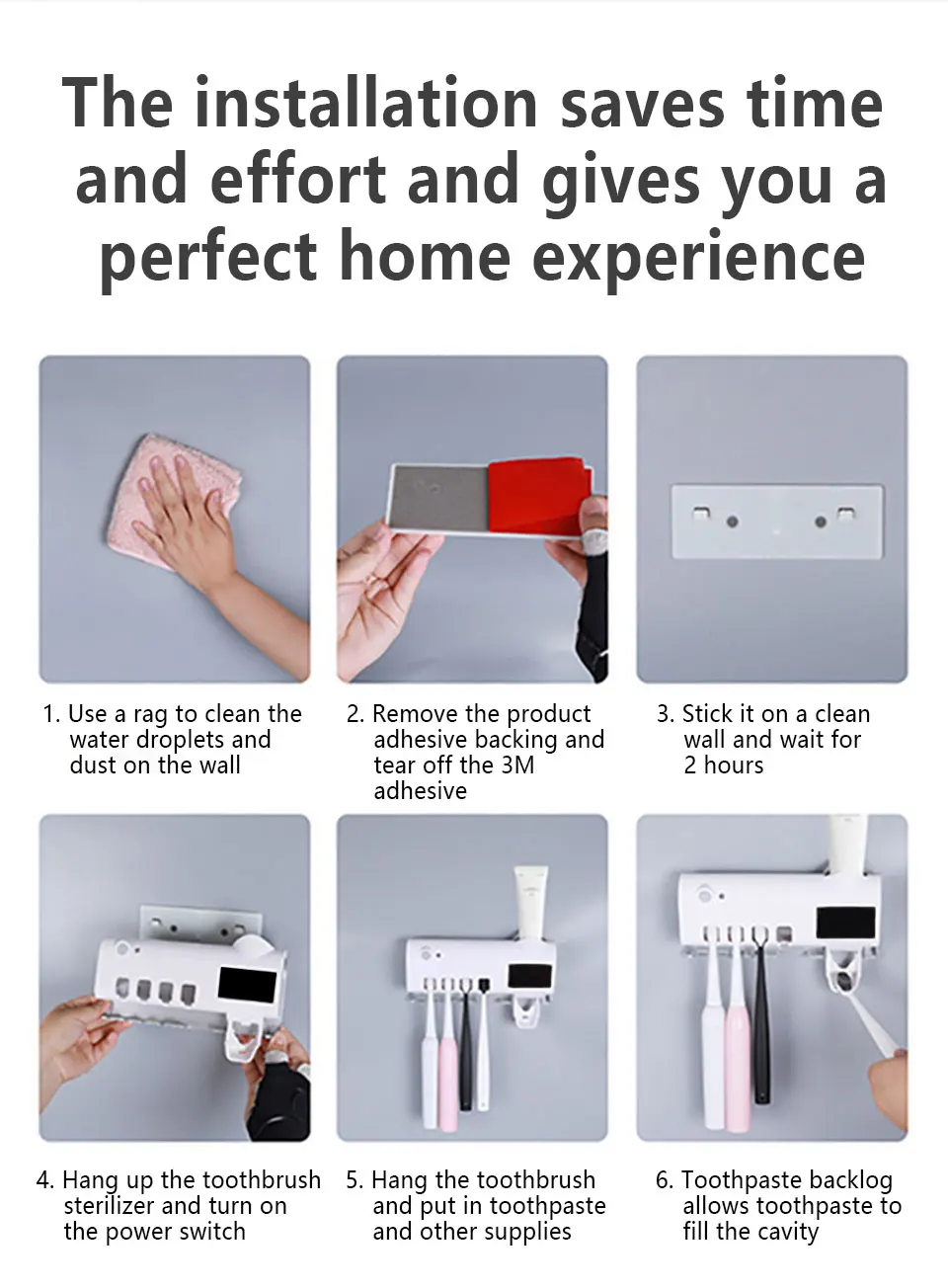 The installation saves time and effort and gives you a perfect home experience

1. Use a rag to clean the water droplets and dust on the wall

2. Remove the product adhesive backing and tear off the 3M adhesive

3. Stick it on a clean wall and wait for 2 hours

4. Hang up the toothbrush sterilizer and turn on the power switch

5. Hang the toothbrush and put in toothpaste and other supplies

6. Toothpaste backlog allows toothpaste to fill the cavity